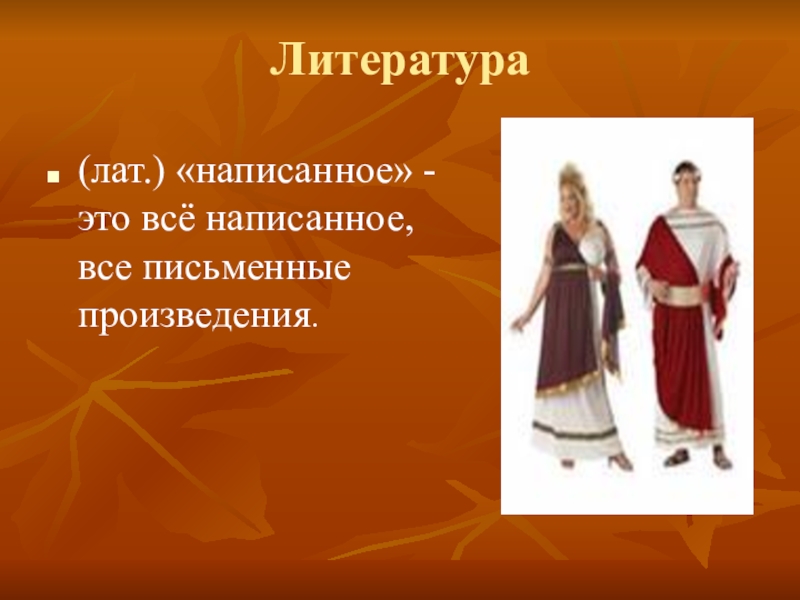 Литература

(лат.) «написанное» - это всё написанное, все письменные произведения.